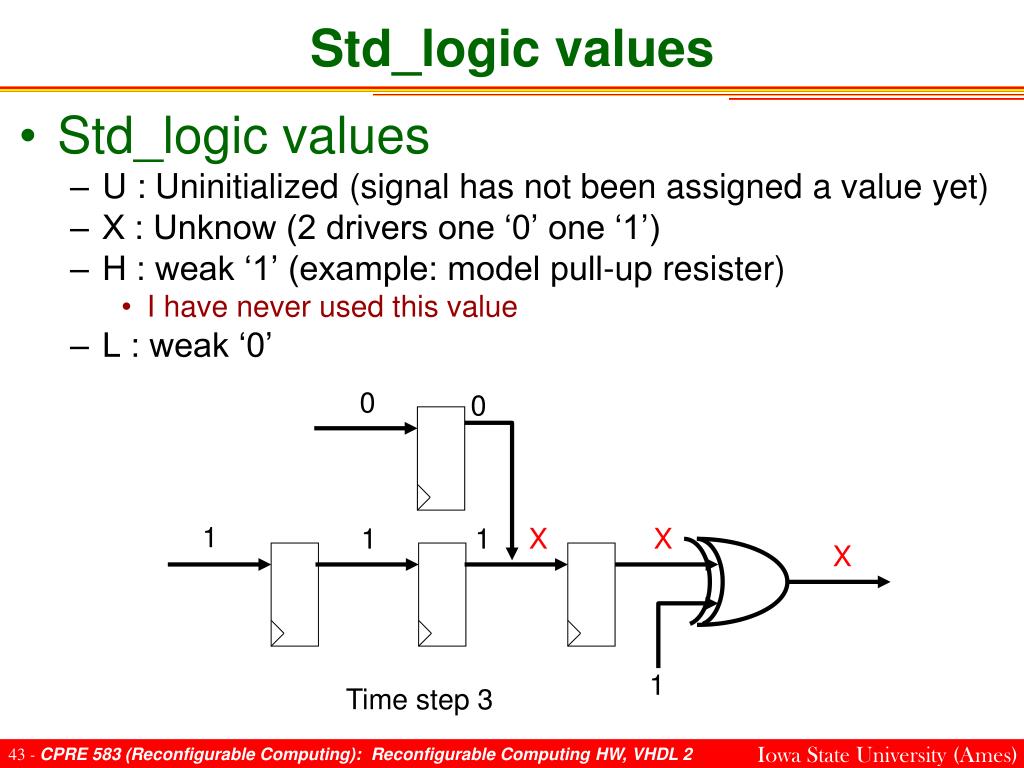 Std_logic values

• Std_logic values
– U : Uninitialized (signal has not been assigned a value yet)
– X : Unknow (2 drivers one ‘0’ one ‘1’)
– H : weak ‘1’ (example: model pull-up resister)
• I have never used this value
– L : weak ‘0’

0
0
1
1
1
X
X
X
1
Time step 3

43 - CPRE 583 (Reconfigurable Computing): Reconfigurable Computing HW, VHDL 2
Iowa State University (Ames)